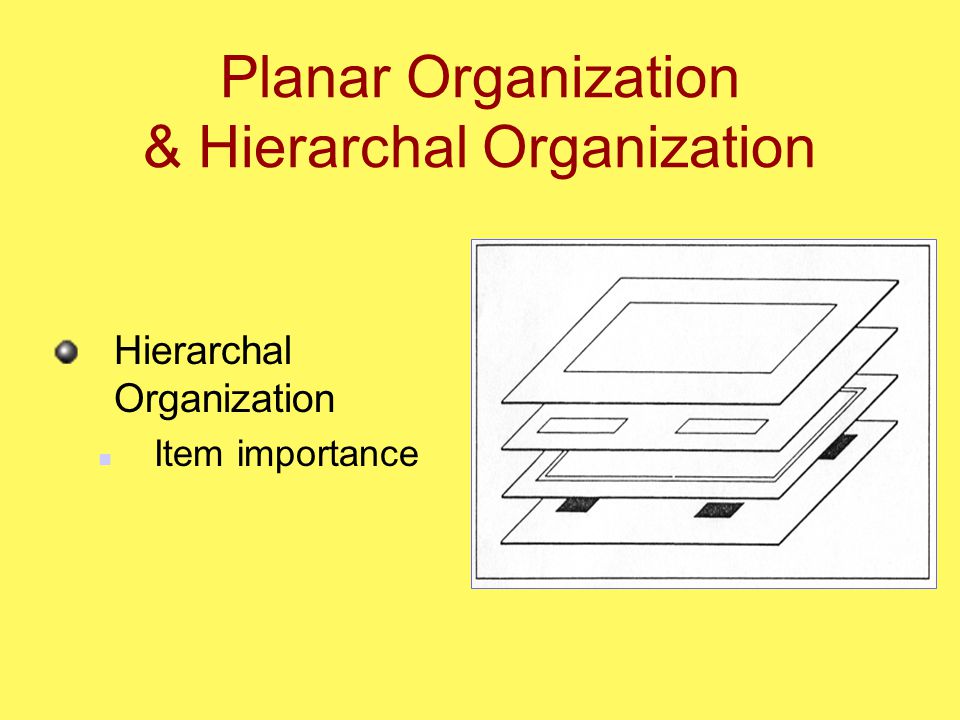 Planar Organization
& Hierarchal Organization

Hierarchal Organization

Item importance